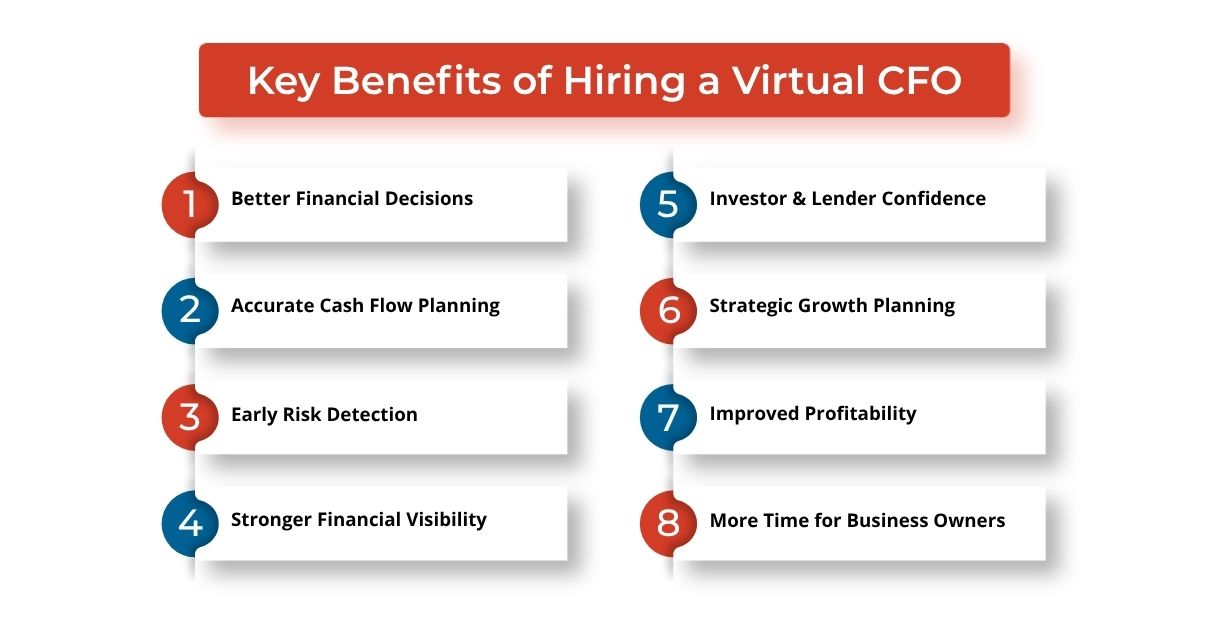 Key Benefits of Hiring a Virtual CFO

1 Better Financial Decisions

2 Accurate Cash Flow Planning

3 Early Risk Detection

4 Stronger Financial Visibility

5 Investor & Lender Confidence

6 Strategic Growth Planning

7 Improved Profitability

8 More Time for Business Owners